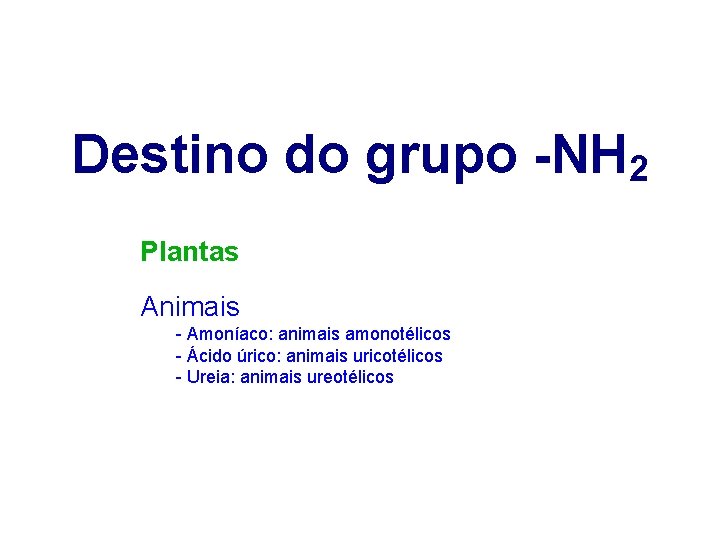 Destino do grupo $-NH_2$

Plantas

Animais
- Amoníaco: animais amonotélicos
- Ácido úrico: animais uricotélicos
- Ureia: animais ureotélicos